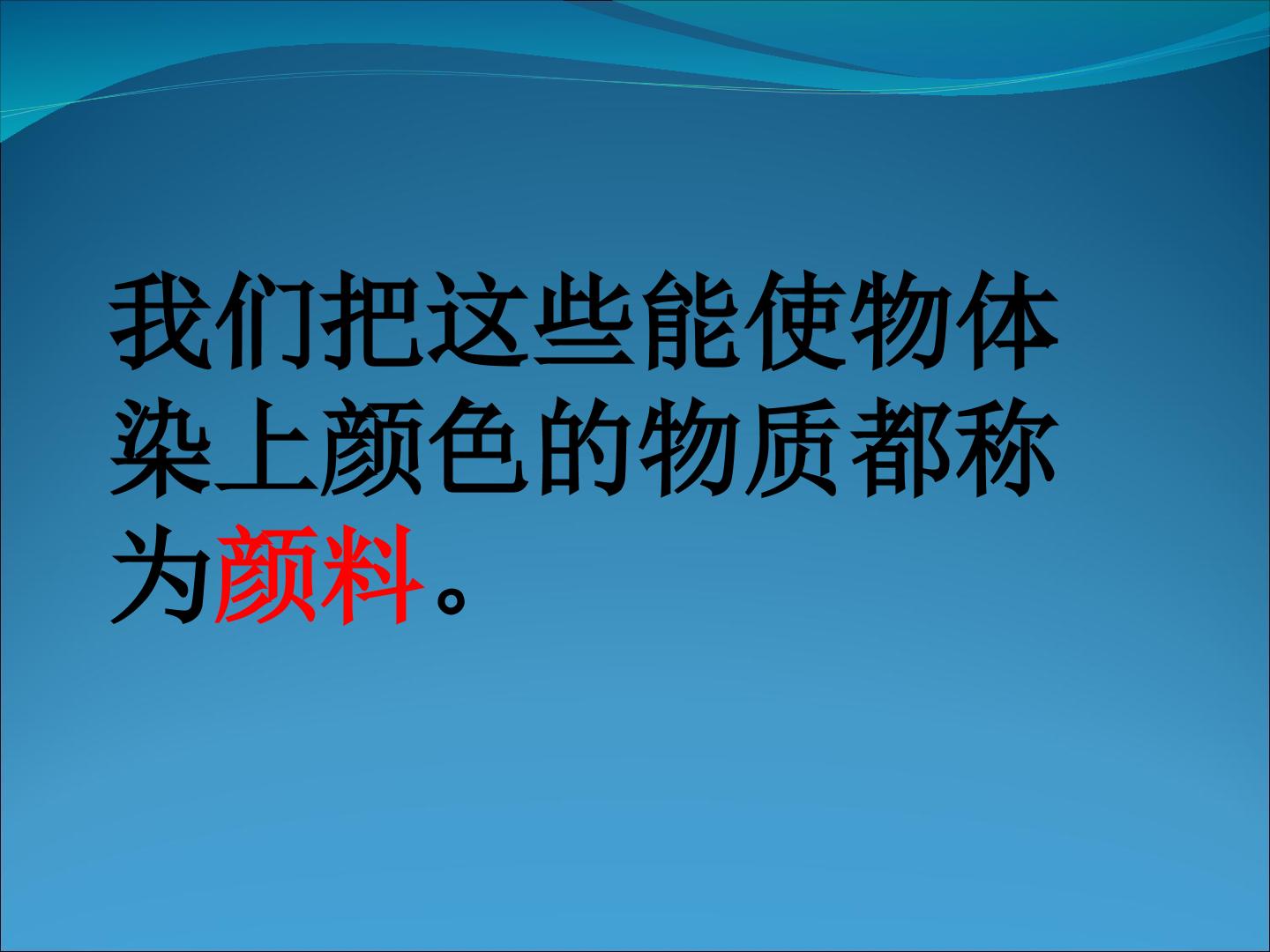 我们把这些能使物体染上颜色的物质都称为颜料。